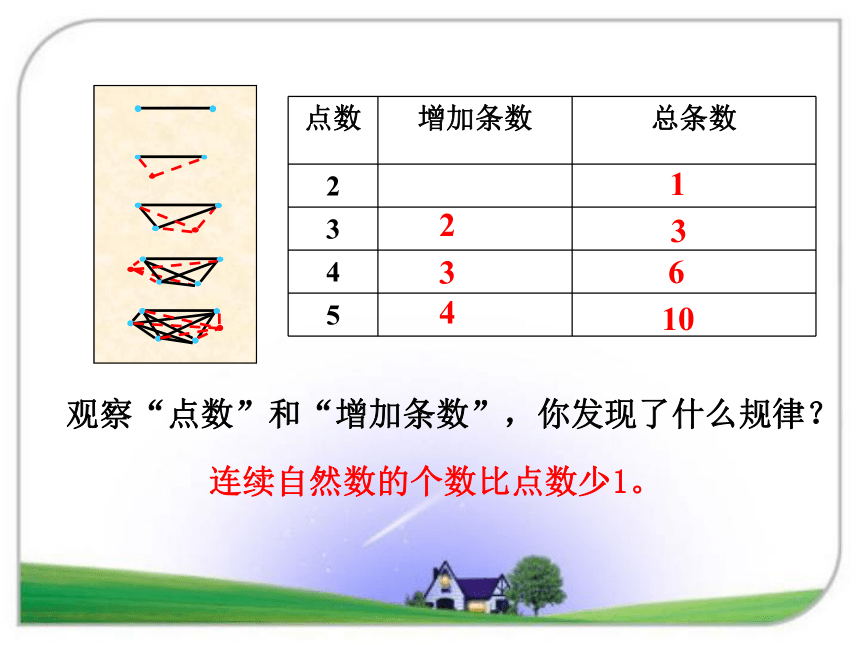 | 点数 | 增加条数 | 总条数 |
|---|---|---|
| 2 | | 1 |
| 3 | 2 | 3 |
| 4 | 3 | 6 |
| 5 | 4 | 10 |

观察“点数”和“增加条数”，你发现了什么规律？

连续自然数的个数比点数少1。